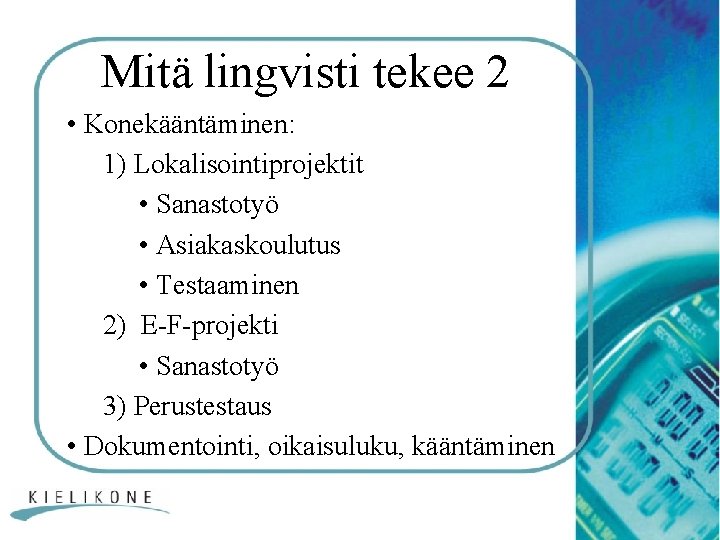 Mitä lingvisti tekee 2

• Konekääntäminen:
1) Lokalisointiprojektit
• Sanastotyö
• Asiakaskoulutus
• Testaaminen
2) E-F-projekti
• Sanastotyö
3) Perustestaus
• Dokumentointi, oikaisuluku, kääntäminen

KIELIKONE